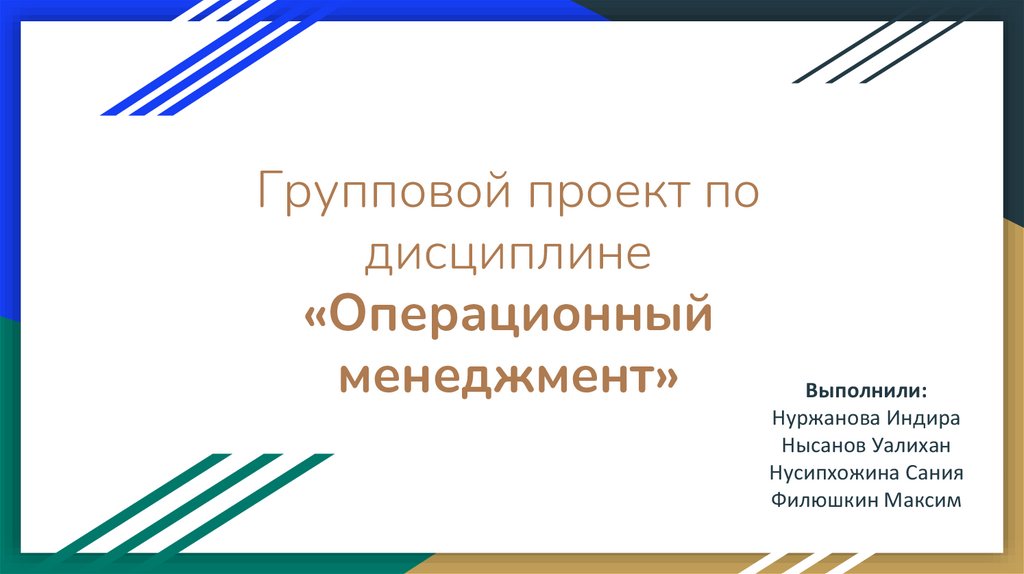 Групповой проект по дисциплине «Операционный менеджмент»

Выполнили:
Нуржанова Индира
Нысанов Уалихан
Нусипхожина Сания
Филюшкин Максим